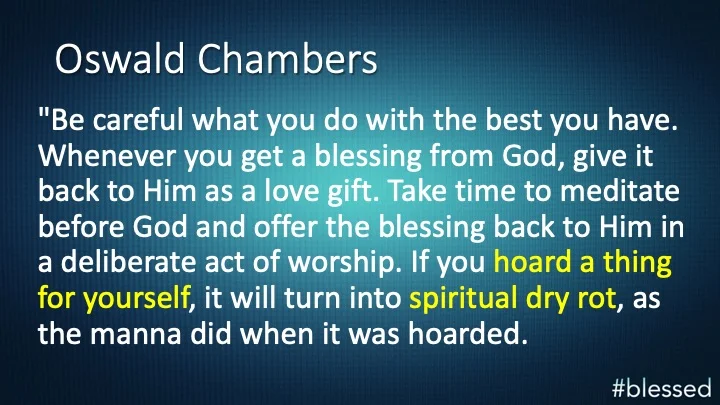 Oswald Chambers

"Be careful what you do with the best you have. Whenever you get a blessing from God, give it back to Him as a love gift. Take time to meditate before God and offer the blessing back to Him in a deliberate act of worship. If you hoard a thing for yourself, it will turn into spiritual dry rot, as the manna did when it was hoarded.

#blessed